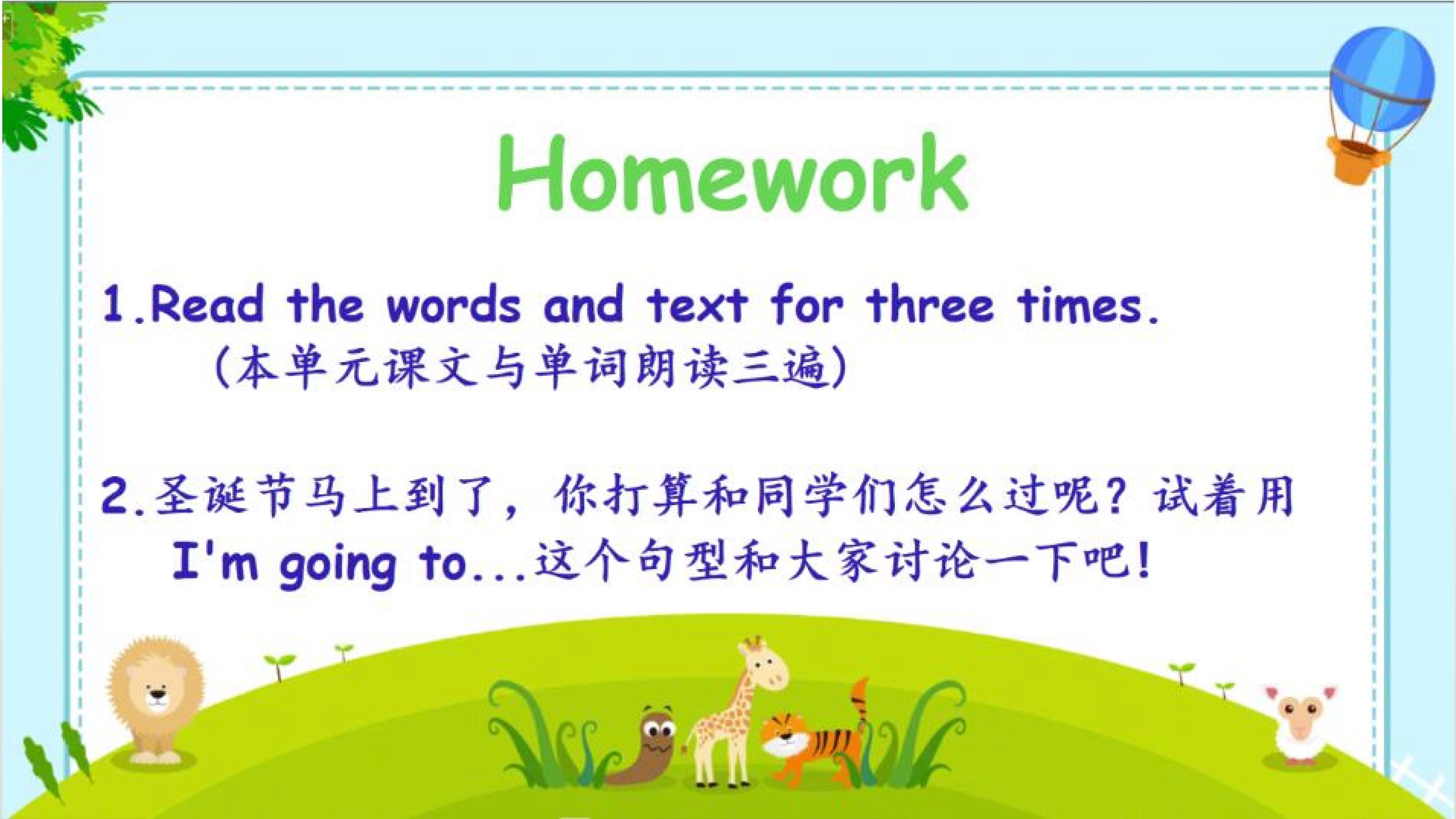 Homework

1.Read the words and text for three times.
(本单元课文与单词朗读三遍)

2.圣诞节马上到了，你打算和同学们怎么过呢？试着用 I'm going to...这个句型和大家讨论一下吧！